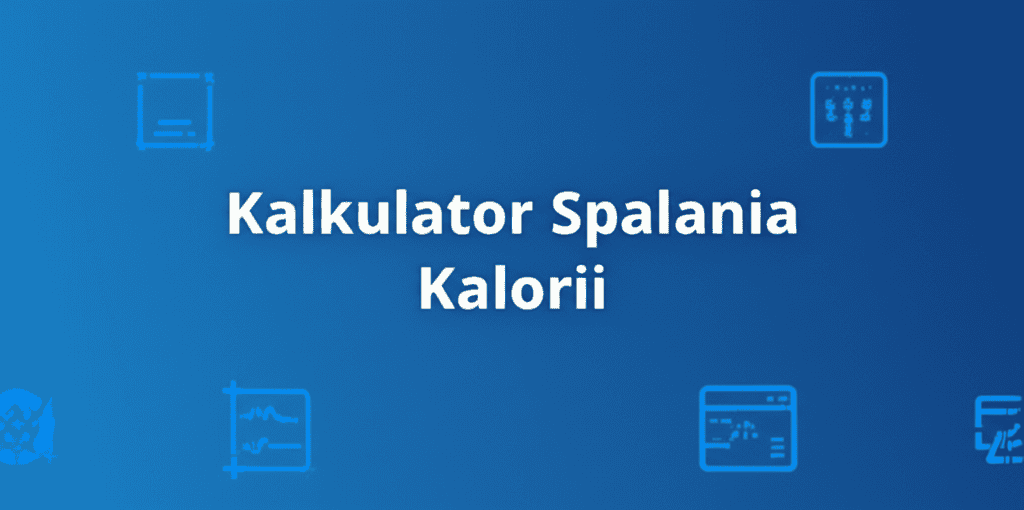 Kalkulator Spalania Kalorii